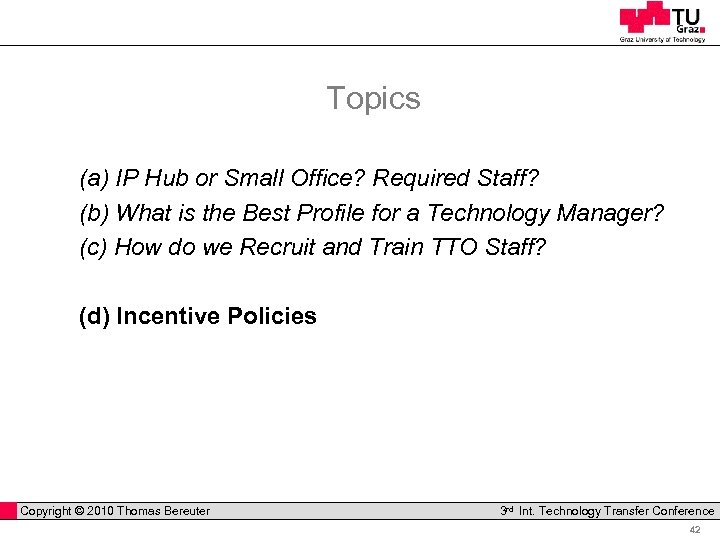 TU Graz
Graz University of Technology

Topics

(a) IP Hub or Small Office? Required Staff?
(b) What is the Best Profile for a Technology Manager?
(c) How do we Recruit and Train TTO Staff?

(d) Incentive Policies

Copyright © 2010 Thomas Bereuter
3rd Int. Technology Transfer Conference
42